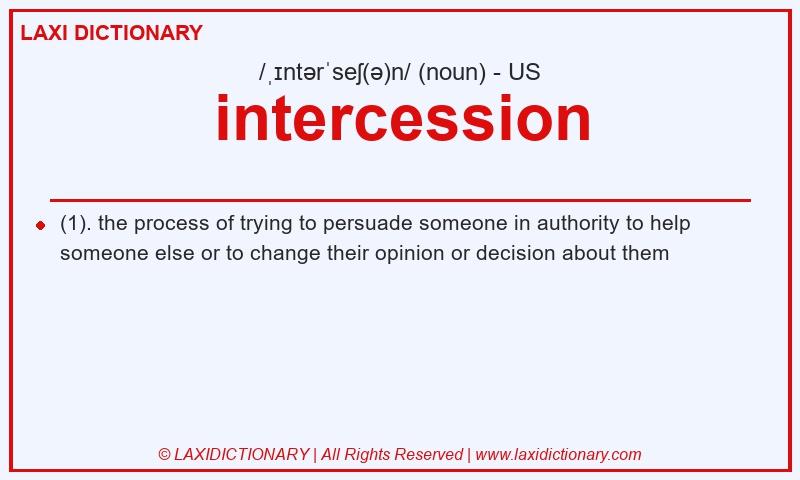 LAXI DICTIONARY

/ˌɪntərˈseʃ(ə)n/ (noun) - US

intercession

(1). the process of trying to persuade someone in authority to help someone else or to change their opinion or decision about them

© LAXIDICTIONARY | All Rights Reserved | www.laxidictionary.com